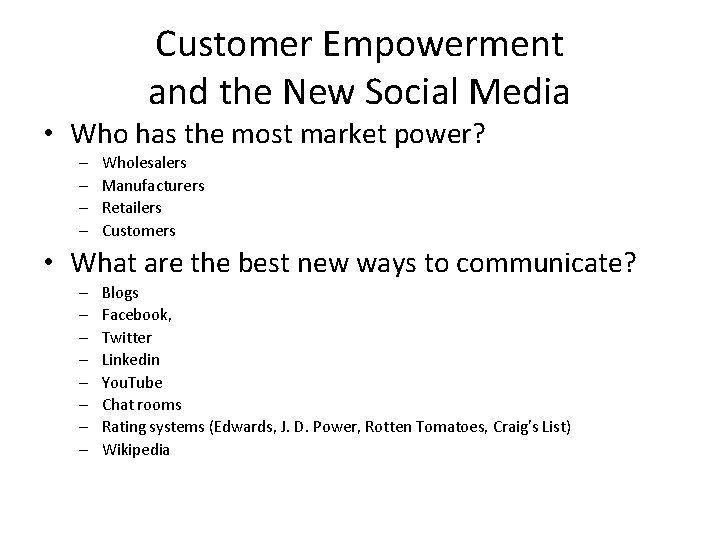 Customer Empowerment and the New Social Media

• Who has the most market power?
– Wholesalers
– Manufacturers
– Retailers
– Customers

• What are the best new ways to communicate?
– Blogs
– Facebook,
– Twitter
– Linkedin
– YouTube
– Chat rooms
– Rating systems (Edwards, J. D. Power, Rotten Tomatoes, Craig's List)
– Wikipedia